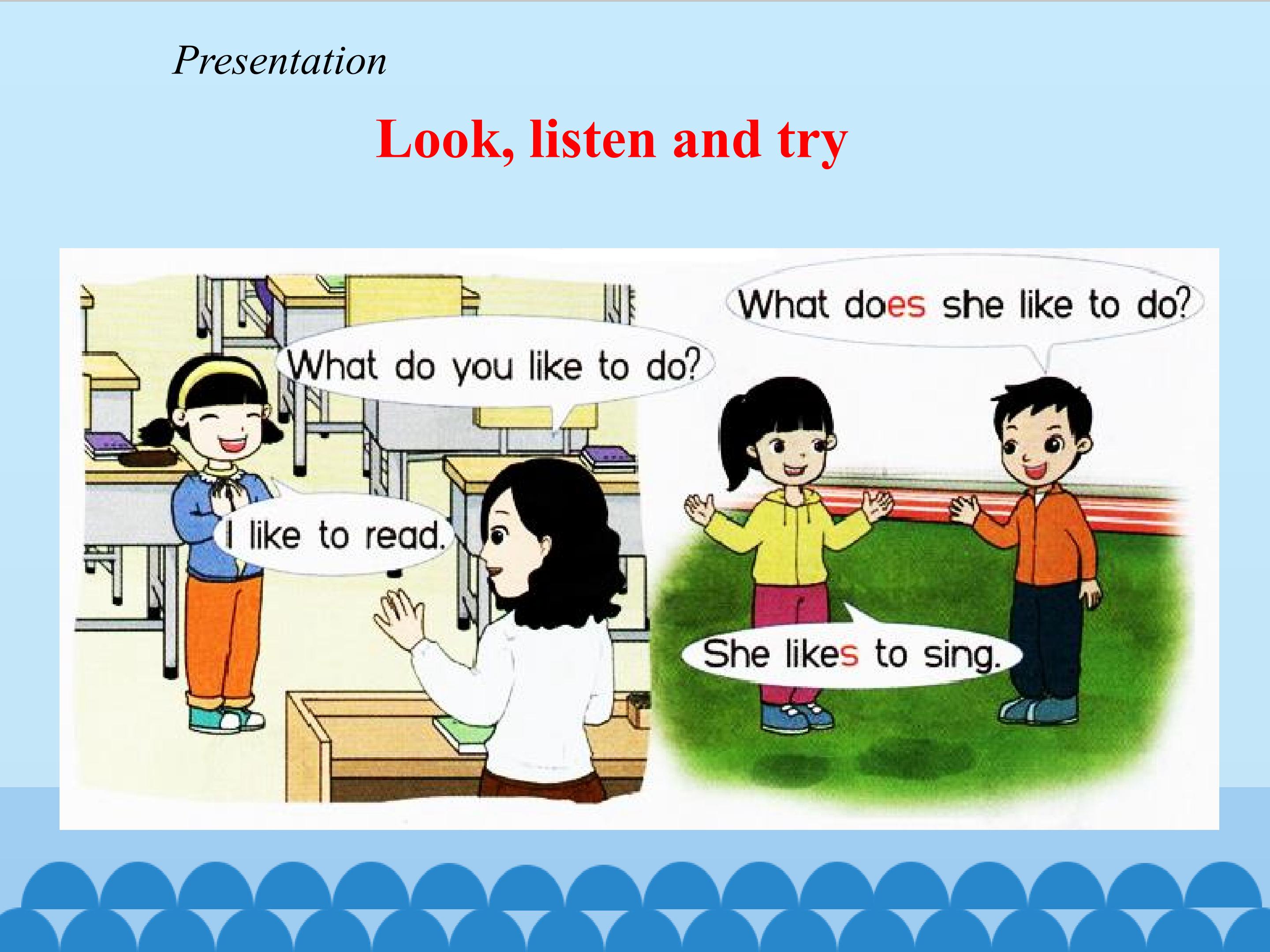 Presentation

Look, listen and try

What do you like to do?

I like to read.

What does she like to do?

She likes to sing.